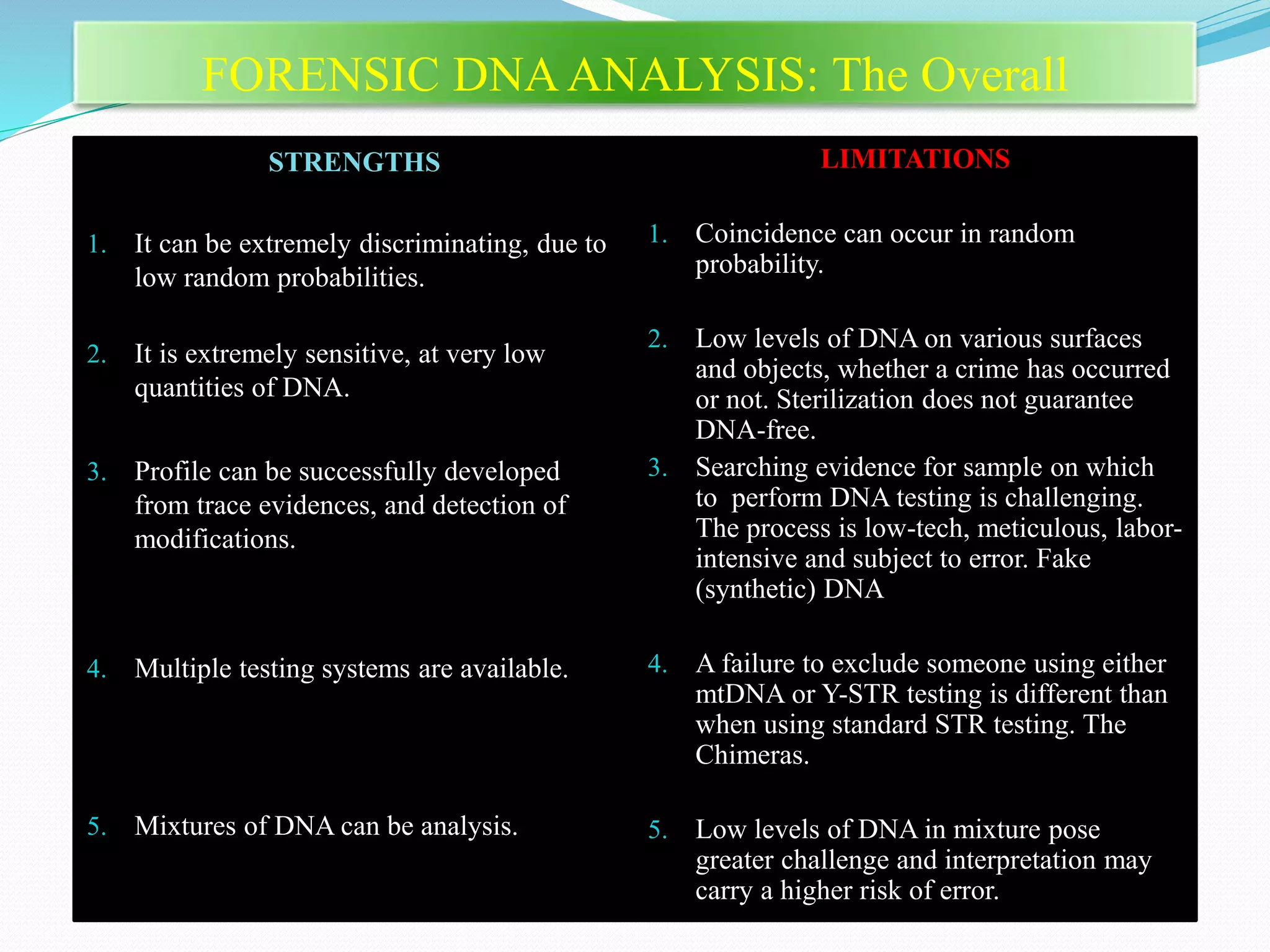 FORENSIC DNA ANALYSIS: The Overall

STRENGTHS

1. It can be extremely discriminating, due to low random probabilities.

2. It is extremely sensitive, at very low quantities of DNA.

3. Profile can be successfully developed from trace evidences, and detection of modifications.

4. Multiple testing systems are available.

5. Mixtures of DNA can be analysis.

LIMITATIONS

1. Coincidence can occur in random probability.

2. Low levels of DNA on various surfaces and objects, whether a crime has occurred or not. Sterilization does not guarantee DNA-free.

3. Searching evidence for sample on which to perform DNA testing is challenging. The process is low-tech, meticulous, labor-intensive and subject to error. Fake (synthetic) DNA

4. A failure to exclude someone using either mtDNA or Y-STR testing is different than when using standard STR testing. The Chimeras.

5. Low levels of DNA in mixture pose greater challenge and interpretation may carry a higher risk of error.